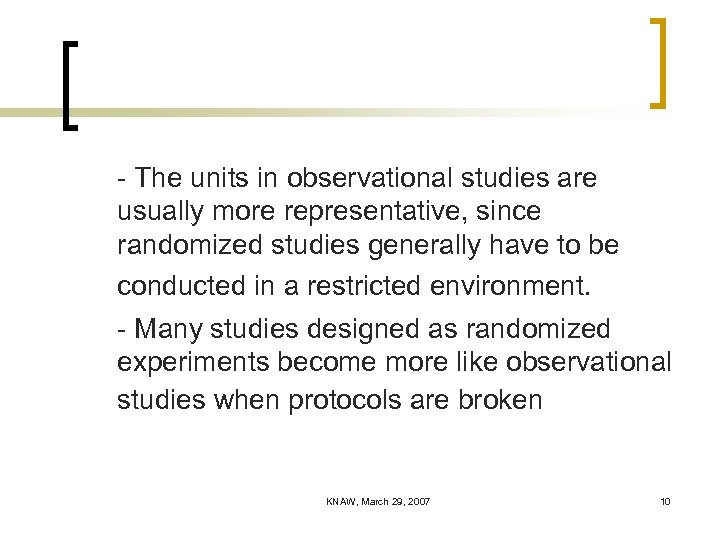 - The units in observational studies are usually more representative, since randomized studies generally have to be conducted in a restricted environment.

- Many studies designed as randomized experiments become more like observational studies when protocols are broken

KNAW, March 29, 2007

10